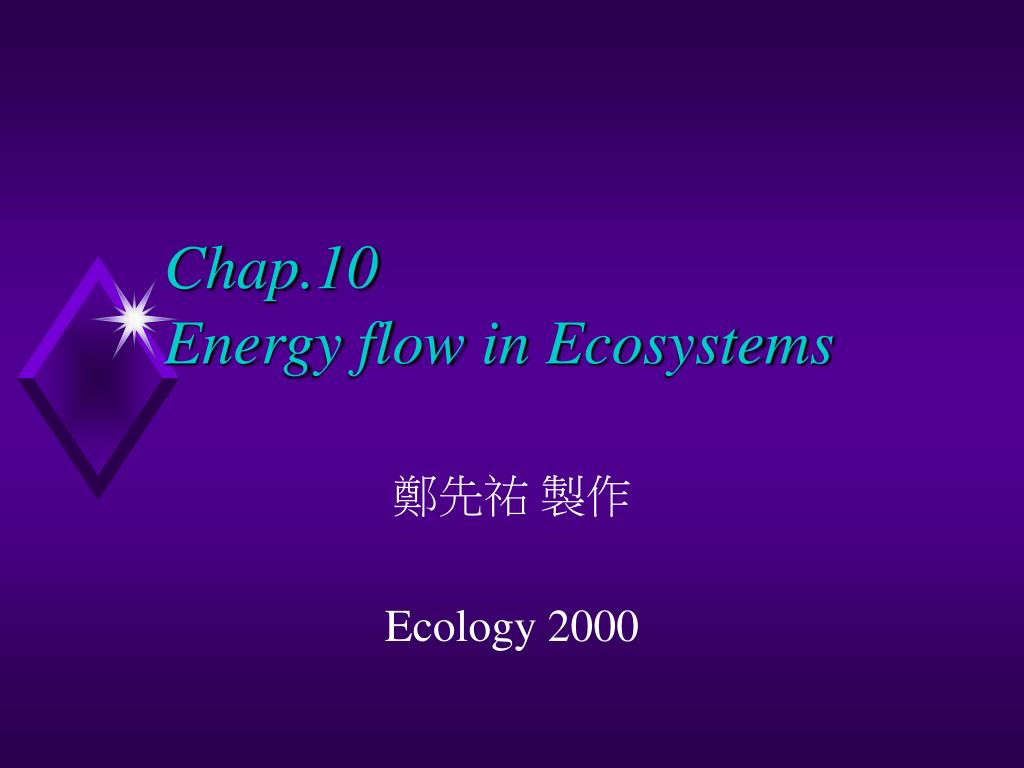 Chap.10
Energy flow in Ecosystems

鄭先祐 製作

Ecology 2000